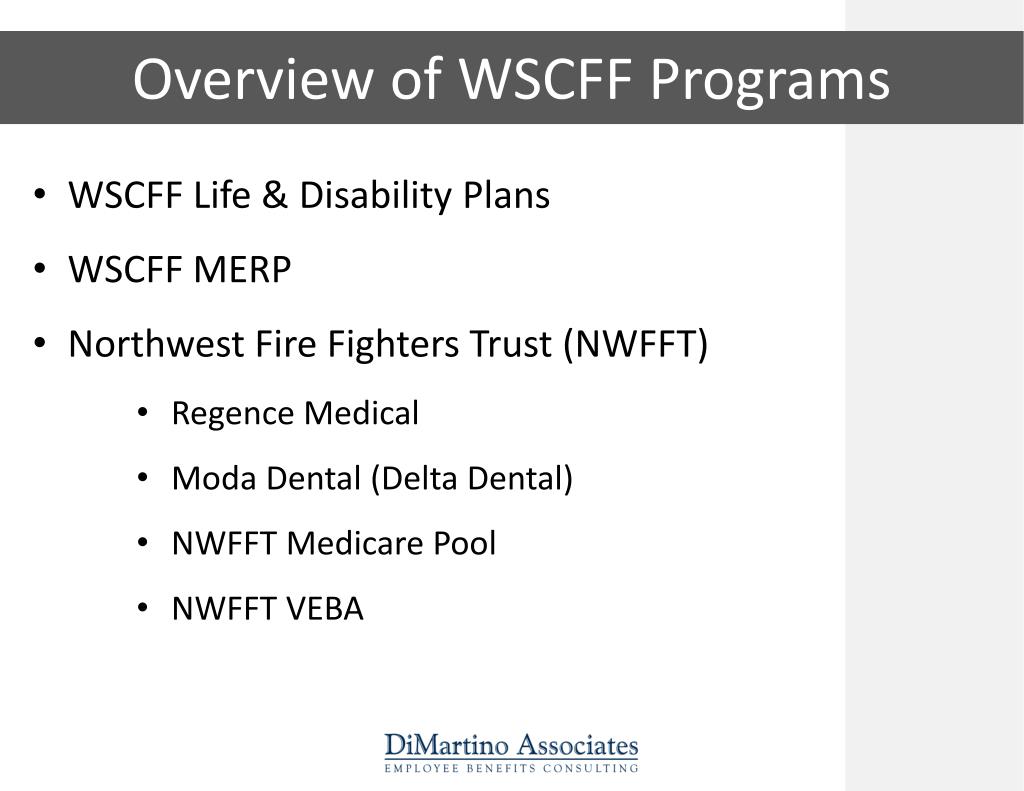 Overview of WSCFF Programs

• WSCFF Life & Disability Plans

• WSCFF MERP

• Northwest Fire Fighters Trust (NWFFT)

• Regence Medical

• Moda Dental (Delta Dental)

• NWFFT Medicare Pool

• NWFFT VEBA

DiMartino Associates
EMPLOYEE BENEFITS CONSULTING